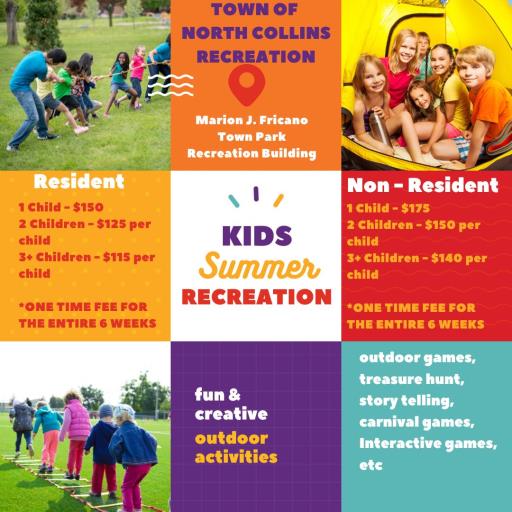 TOWN OF NORTH COLLINS RECREATION

Marion J. Fricano Town Park Recreation Building

Resident

1 Child - $150
2 Children - $125 per child
3+ Children - $115 per child

*ONE TIME FEE FOR THE ENTIRE 6 WEEKS

KIDS Summer RECREATION

Non - Resident

1 Child - $175
2 Children - $150 per child
3+ Children - $140 per child

*ONE TIME FEE FOR THE ENTIRE 6 WEEKS

fun & creative outdoor activities

outdoor games, treasure hunt, story telling, carnival games, Interactive games, etc